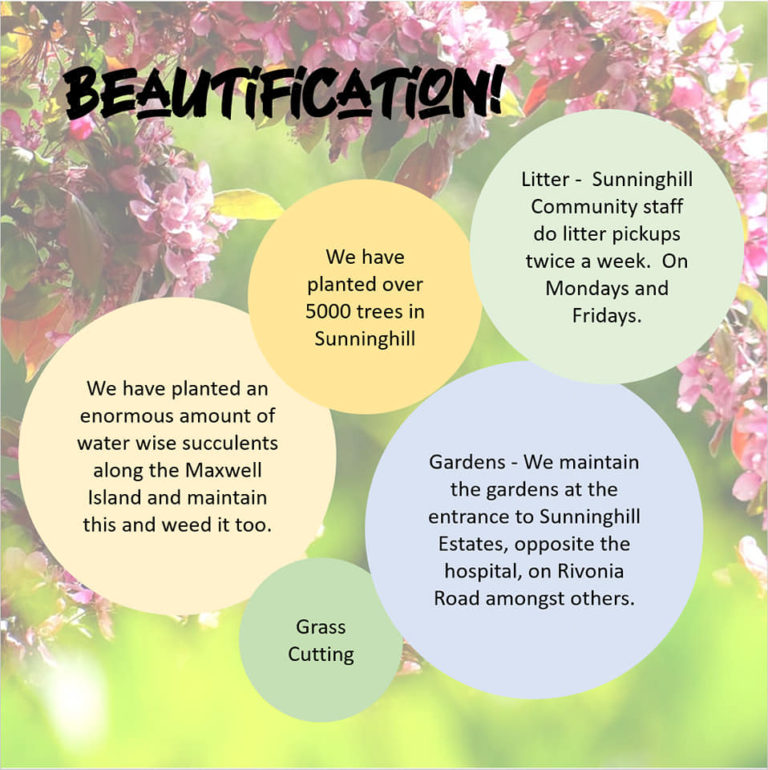 BEAUTIFICATION!

We have planted over 5000 trees in Sunninghill

Litter - Sunninghill Community staff do litter pickups twice a week. On Mondays and Fridays.

We have planted an enormous amount of water wise succulents along the Maxwell Island and maintain this and weed it too.

Gardens - We maintain the gardens at the entrance to Sunninghill Estates, opposite the hospital, on Rivonia Road amongst others.

Grass Cutting